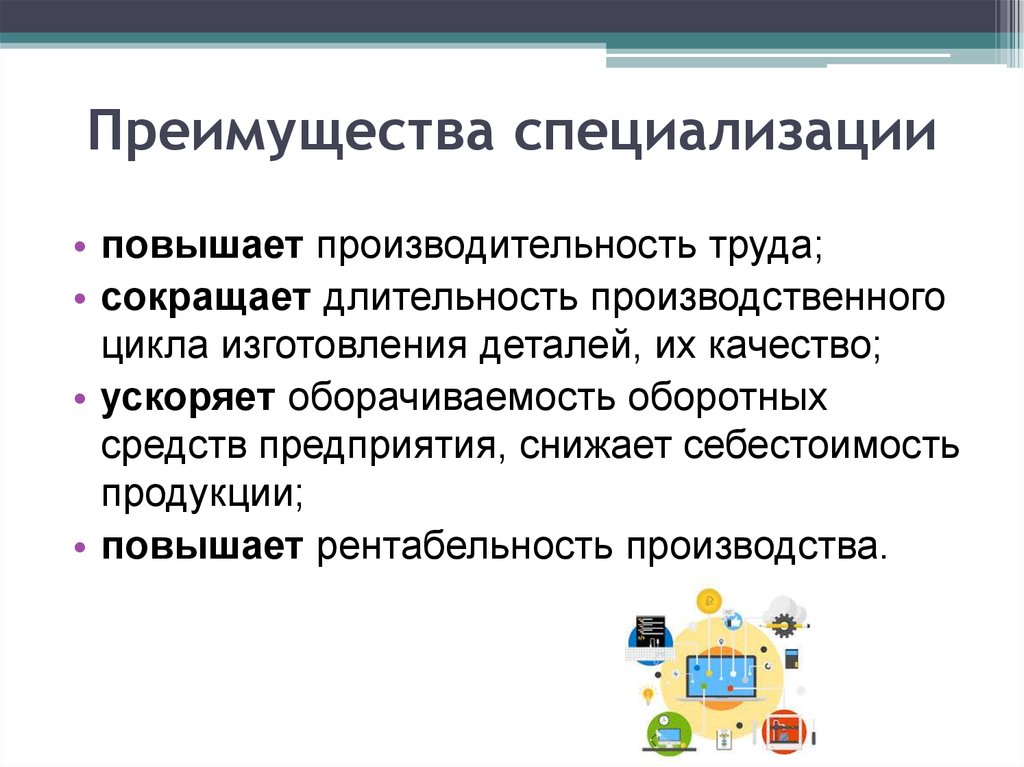 Преимущества специализации

• повышает производительность труда;
• сокращает длительность производственного цикла изготовления деталей, их качество;
• ускоряет оборачиваемость оборотных средств предприятия, снижает себестоимость продукции;
• повышает рентабельность производства.